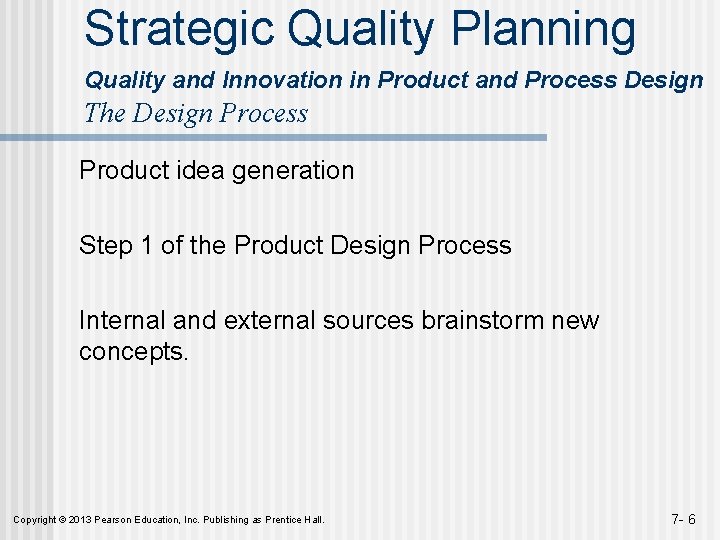 Strategic Quality Planning

Quality and Innovation in Product and Process Design

The Design Process

Product idea generation

Step 1 of the Product Design Process

Internal and external sources brainstorm new concepts.

Copyright © 2013 Pearson Education, Inc. Publishing as Prentice Hall.

7- 6